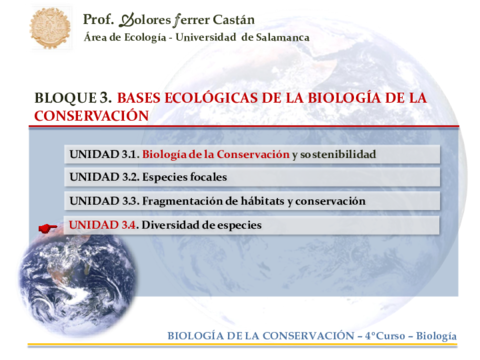 Prof. Dolores Ferrer Castán
Área de Ecología - Universidad de Salamanca

BLOQUE 3. BASES ECOLÓGICAS DE LA BIOLOGÍA DE LA CONSERVACIÓN

UNIDAD 3.1. Biología de la Conservación y sostenibilidad

UNIDAD 3.2. Especies focales

UNIDAD 3.3. Fragmentación de hábitats y conservación

UNIDAD 3.4. Diversidad de especies

BIOLOGÍA DE LA CONSERVACIÓN – 4°Curso – Biología